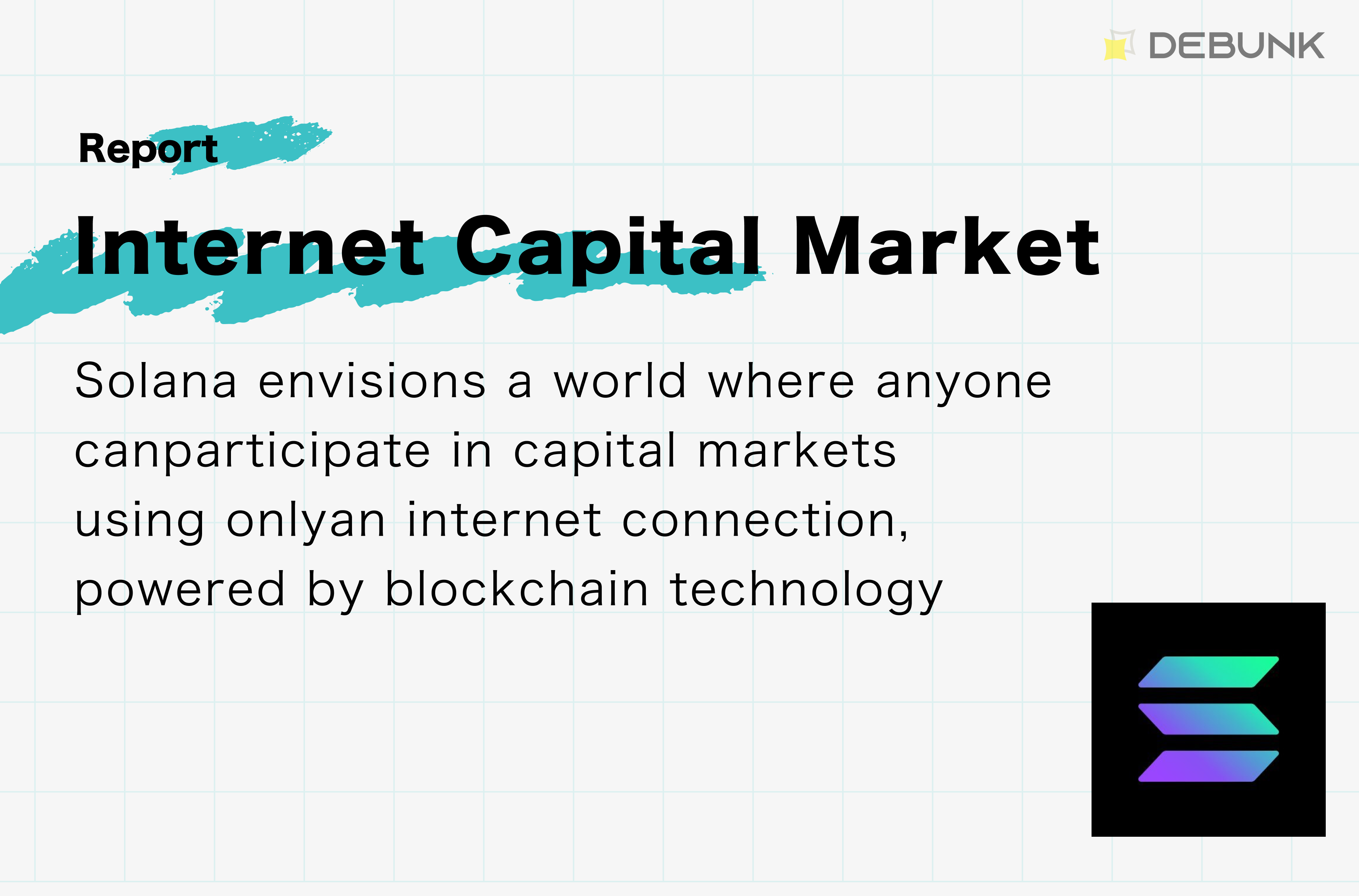 DEBUNK

Report

Internet Capital Market

Solana envisions a world where anyone canparticipate in capital markets using onlyan internet connection, powered by blockchain technology